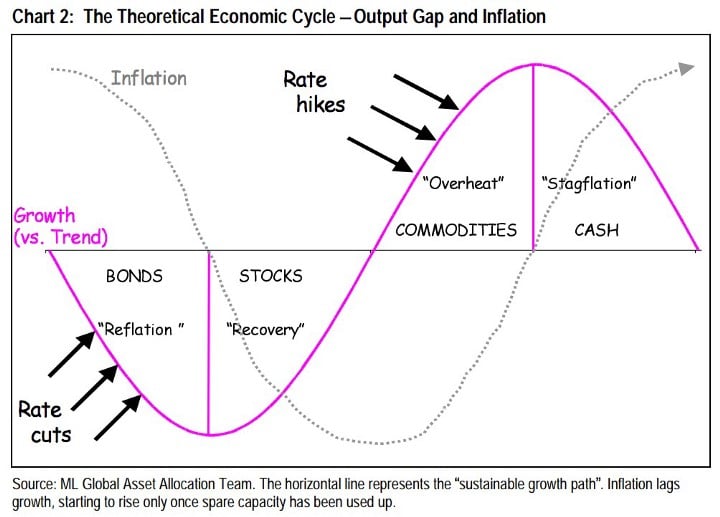 Chart 2: The Theoretical Economic Cycle – Output Gap and Inflation

Inflation

Rate hikes

"Overheat"

"Stagflation"

Growth (vs. Trend)

COMMODITIES

CASH

BONDS

STOCKS

"Reflation "

"Recovery"

Rate cuts

Source: ML Global Asset Allocation Team. The horizontal line represents the "sustainable growth path". Inflation lags growth, starting to rise only once spare capacity has been used up.